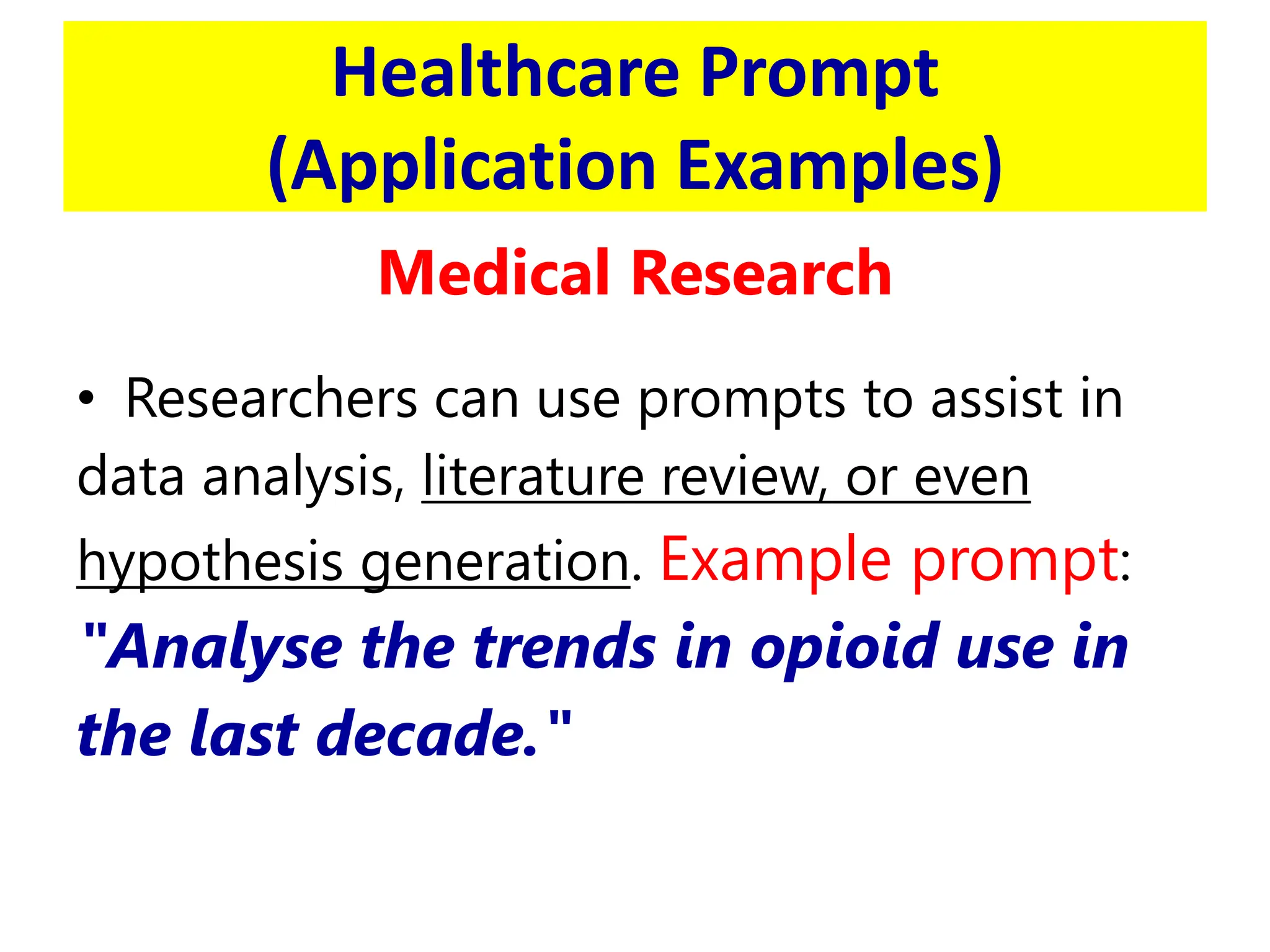 Healthcare Prompt
(Application Examples)

Medical Research

• Researchers can use prompts to assist in data analysis, literature review, or even hypothesis generation. Example prompt: "Analyse the trends in opioid use in the last decade."